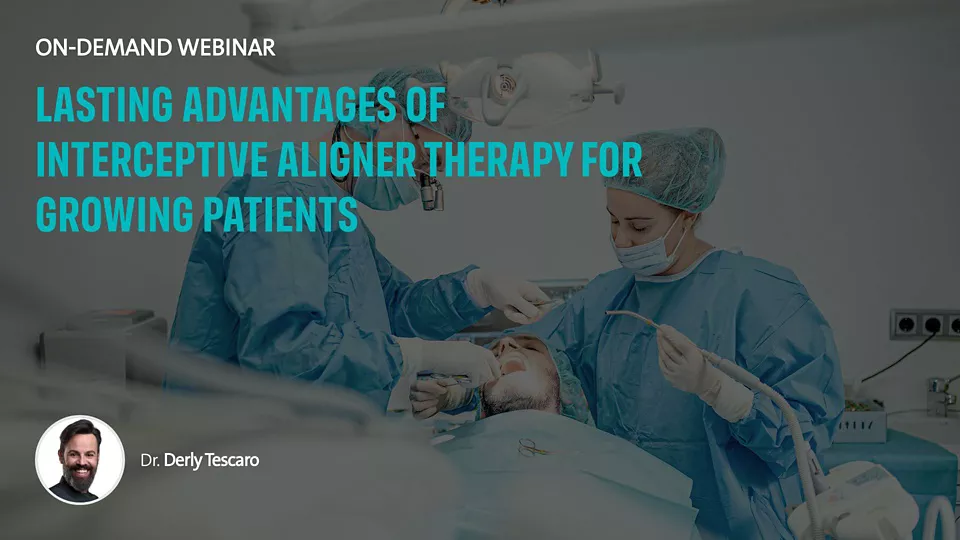 ON-DEMAND WEBINAR

LASTING ADVANTAGES OF INTERCEPTIVE ALIGNER THERAPY FOR GROWING PATIENTS

Dr. Derly Tescaro